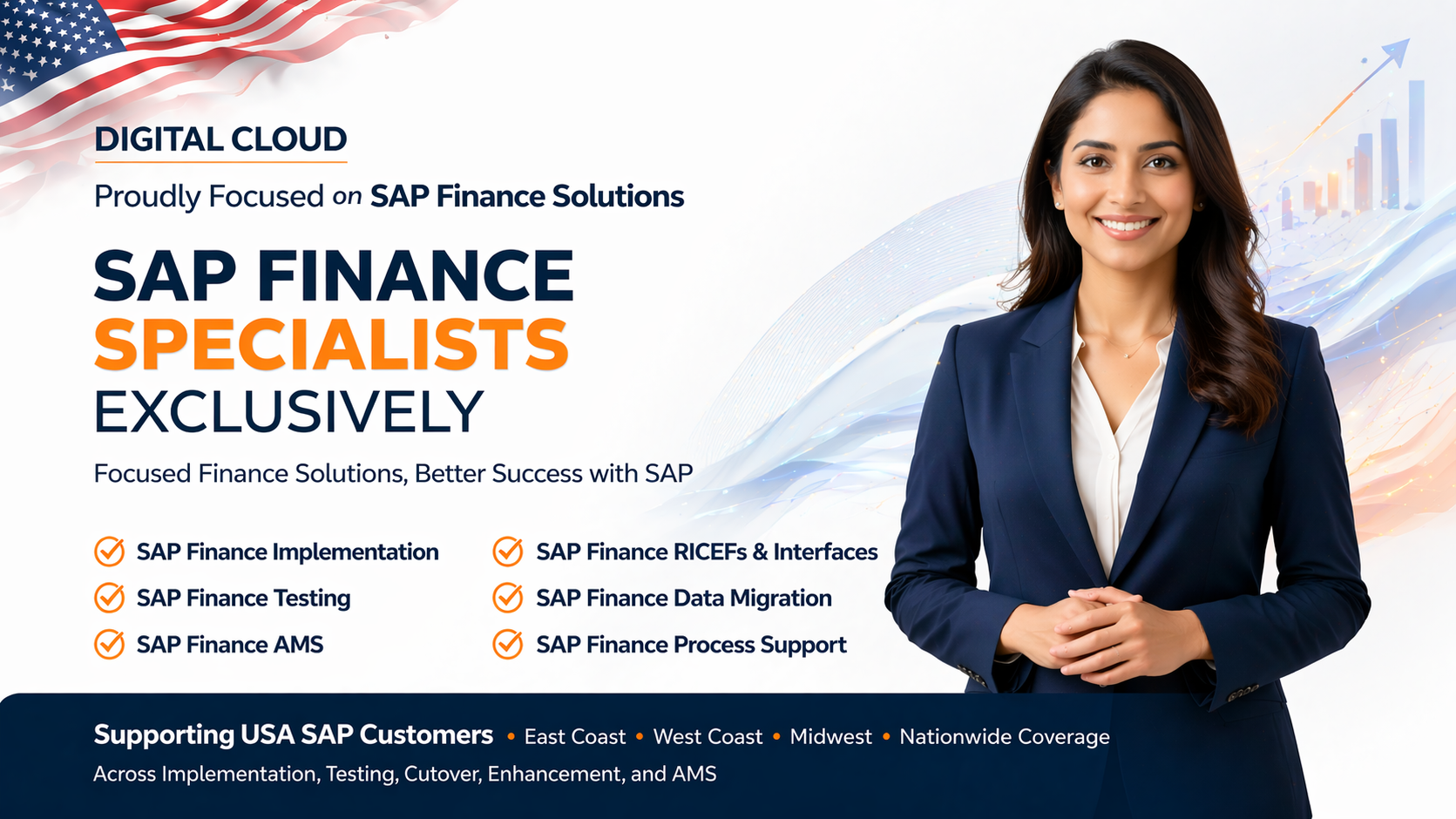 DIGITAL CLOUD

Proudly Focused on SAP Finance Solutions

SAP FINANCE
SPECIALISTS
EXCLUSIVELY

Focused Finance Solutions, Better Success with SAP

SAP Finance Implementation
SAP Finance Testing
SAP Finance AMS
SAP Finance RICEFs & Interfaces
SAP Finance Data Migration
SAP Finance Process Support

Supporting USA SAP Customers • East Coast • West Coast • Midwest • Nationwide Coverage
Across Implementation, Testing, Cutover, Enhancement, and AMS